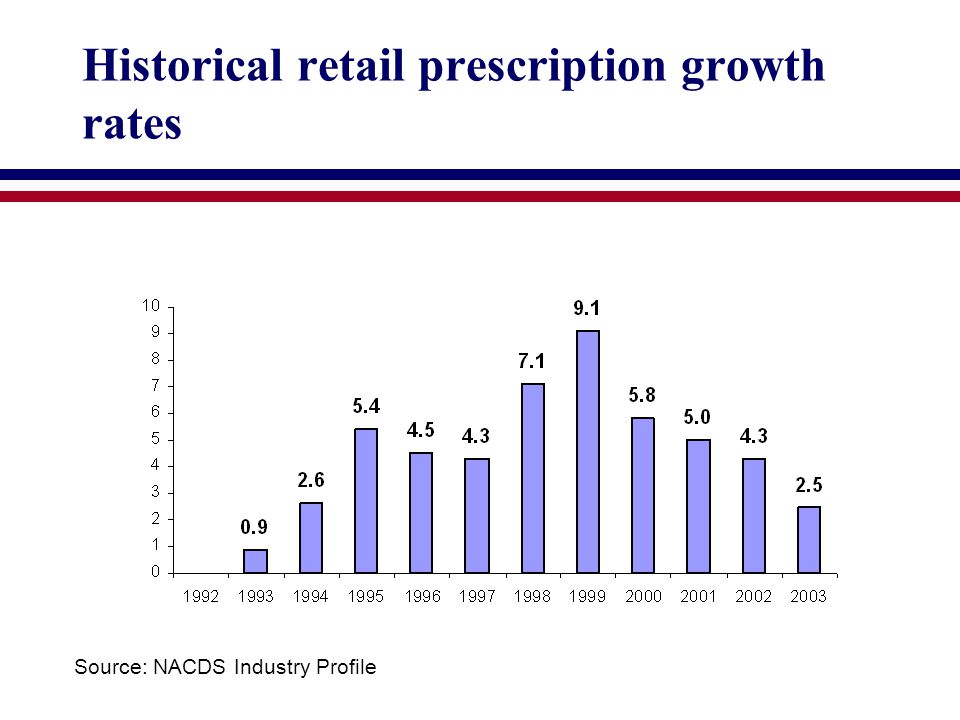 Historical retail prescription growth rates

10
9
8
7
6
5
4
3
2
1
0

0.9
2.6
5.4
4.5
4.3
7.1
9.1
5.8
5.0
4.3
2.5

1992 1993 1994 1995 1996 1997 1998 1999 2000 2001 2002 2003

Source: NACDS Industry Profile